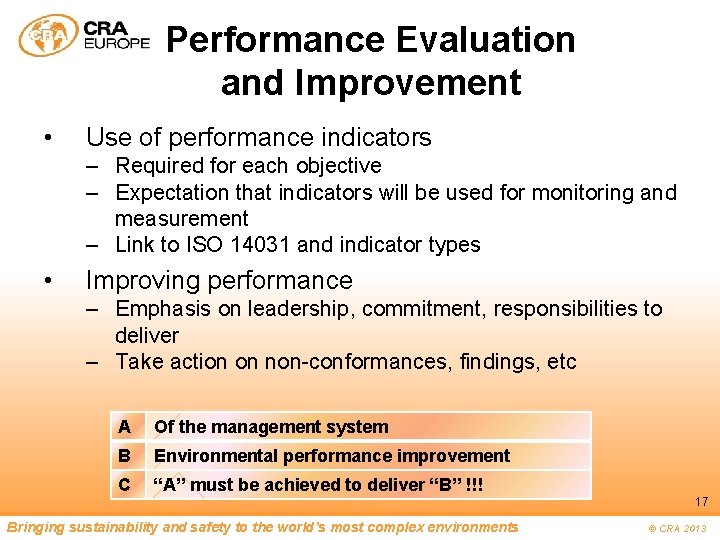 CRA CRA EUROPE

Performance Evaluation and Improvement

• Use of performance indicators
– Required for each objective
– Expectation that indicators will be used for monitoring and measurement
– Link to ISO 14031 and indicator types

• Improving performance
– Emphasis on leadership, commitment, responsibilities to deliver
– Take action on non-conformances, findings, etc

| A | Of the management system |
|---|---|
| B | Environmental performance improvement |
| C | “A” must be achieved to deliver “B” !!! |

17

Bringing sustainability and safety to the world’s most complex environments

© CRA 2013